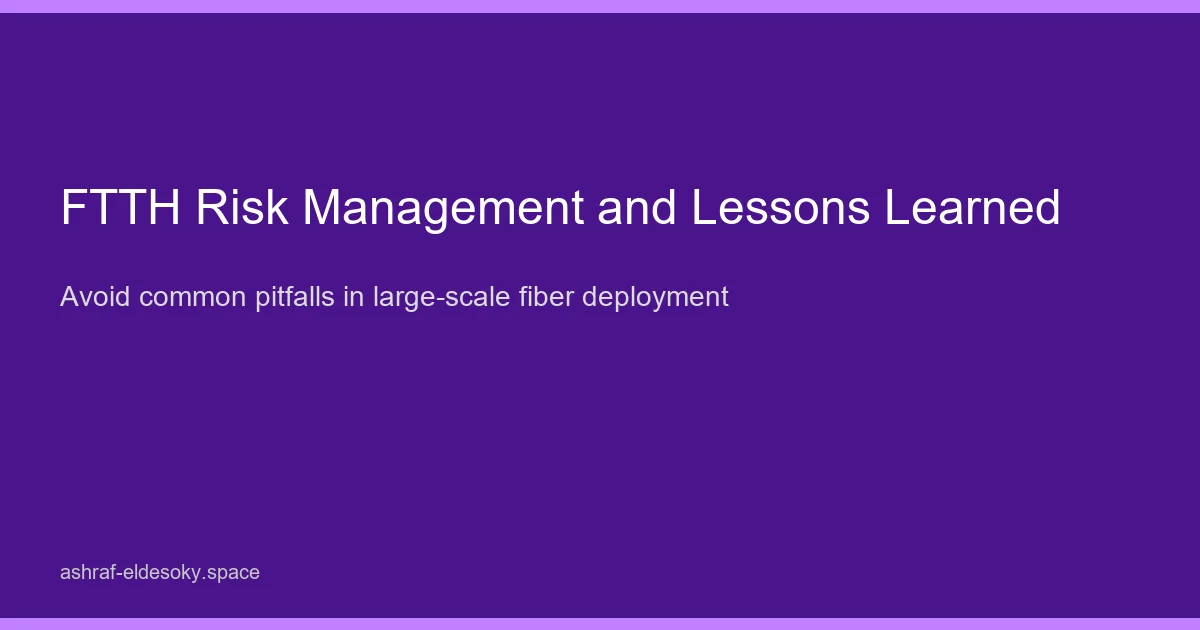 FTTH Risk Management and Lessons Learned

Avoid common pitfalls in large-scale fiber deployment

ashraf-eldesoky.space